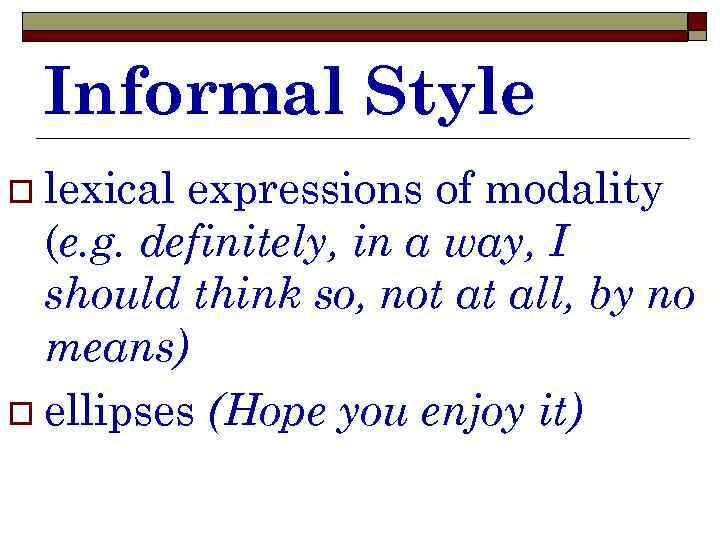 Informal Style

lexical expressions of modality (e.g. definitely, in a way, I should think so, not at all, by no means)

ellipses (Hope you enjoy it)